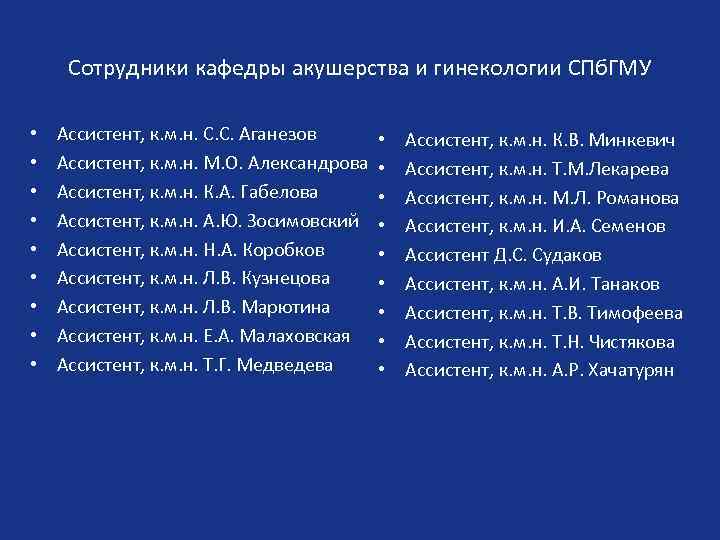 Сотрудники кафедры акушерства и гинекологии СПбГМУ

• Ассистент, к.м.н. С.С. Аганезов
• Ассистент, к.м.н. М.О. Александрова
• Ассистент, к.м.н. К.А. Габелова
• Ассистент, к.м.н. А.Ю. Зосимовский
• Ассистент, к.м.н. Н.А. Коробков
• Ассистент, к.м.н. Л.В. Кузнецова
• Ассистент, к.м.н. Л.В. Марютина
• Ассистент, к.м.н. Е.А. Малаховская
• Ассистент, к.м.н. Т.Г. Медведева

• Ассистент, к.м.н. К.В. Минкевич
• Ассистент, к.м.н. Т.М.Лекарева
• Ассистент, к.м.н. М.Л. Романова
• Ассистент, к.м.н. И.А. Семенов
• Ассистент Д.С. Судаков
• Ассистент, к.м.н. А.И. Танаков
• Ассистент, к.м.н. Т.В. Тимофеева
• Ассистент, к.м.н. Т.Н. Чистякова
• Ассистент, к.м.н. А.Р. Хачатурян